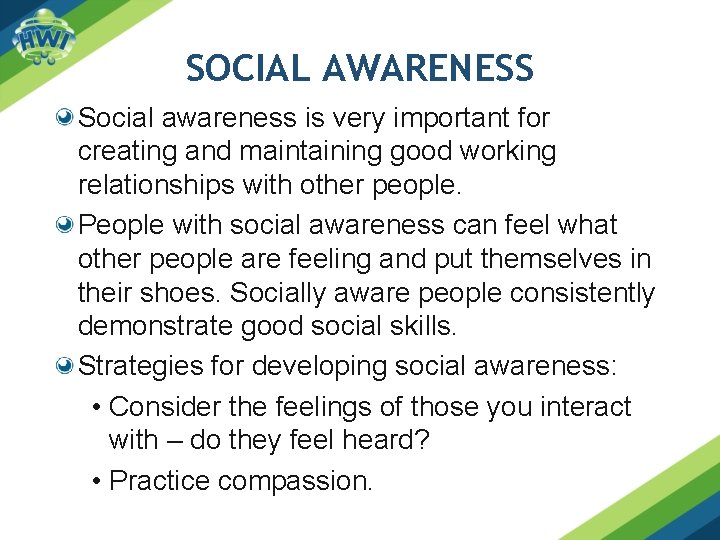 HWI

SOCIAL AWARENESS

Social awareness is very important for creating and maintaining good working relationships with other people.

People with social awareness can feel what other people are feeling and put themselves in their shoes. Socially aware people consistently demonstrate good social skills.

Strategies for developing social awareness:

• Consider the feelings of those you interact with – do they feel heard?

• Practice compassion.